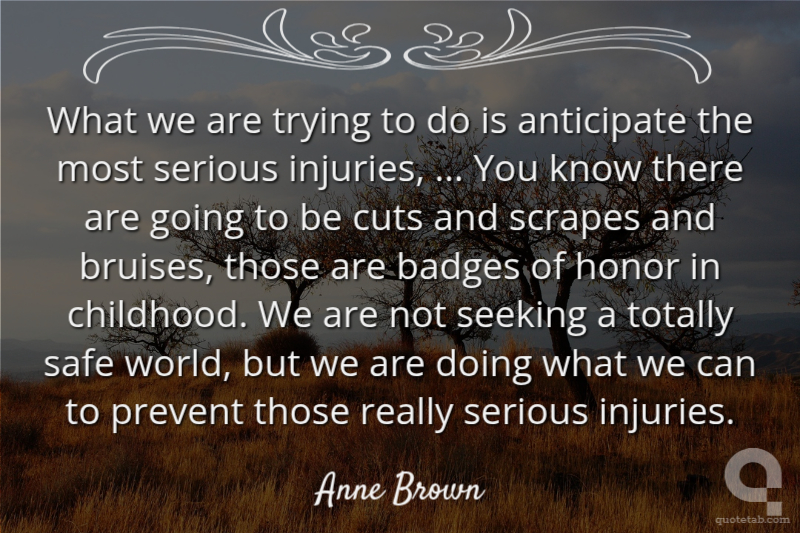 What we are trying to do is anticipate the most serious injuries, ... You know there are going to be cuts and scrapes and bruises, those are badges of honor in childhood. We are not seeking a totally safe world, but we are doing what we can to prevent those really serious injuries.

Anne Brown

quotetab.com